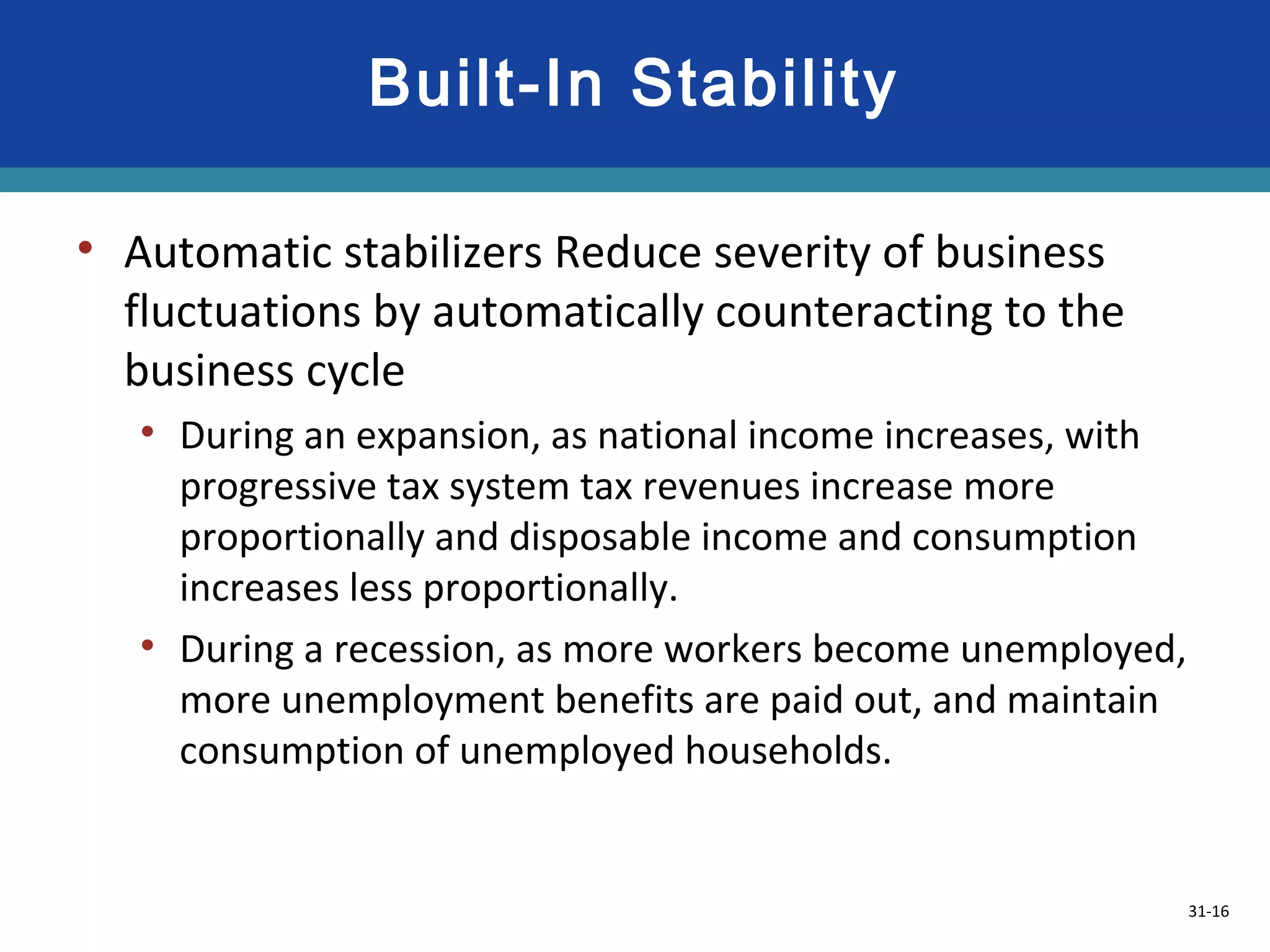 Built-In Stability

• Automatic stabilizers Reduce severity of business fluctuations by automatically counteracting to the business cycle

• During an expansion, as national income increases, with progressive tax system tax revenues increase more proportionally and disposable income and consumption increases less proportionally.

• During a recession, as more workers become unemployed, more unemployment benefits are paid out, and maintain consumption of unemployed households.

31-16